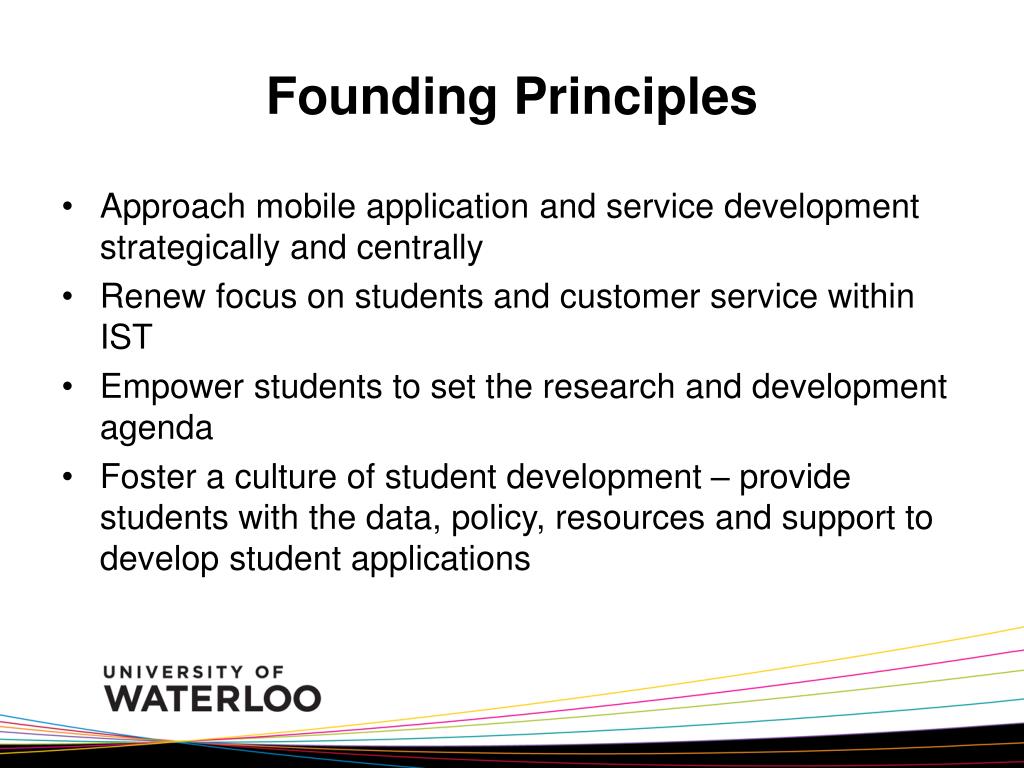 Founding Principles

• Approach mobile application and service development strategically and centrally
• Renew focus on students and customer service within IST
• Empower students to set the research and development agenda
• Foster a culture of student development – provide students with the data, policy, resources and support to develop student applications

UNIVERSITY OF
WATERLOO